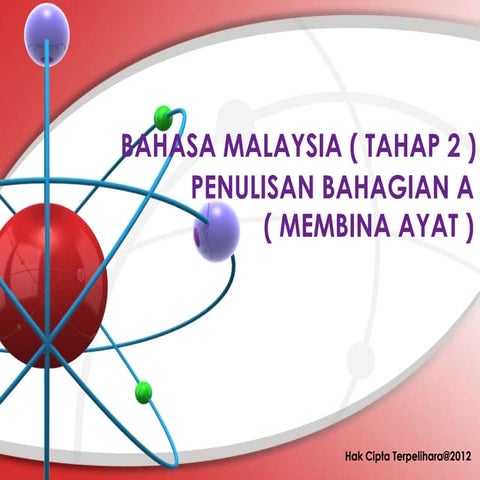 BAHASA MALAYSIA ( TAHAP 2 )
PENULISAN BAHAGIAN A
( MEMBINA AYAT )

Hak Cipta Terpelihara@2012